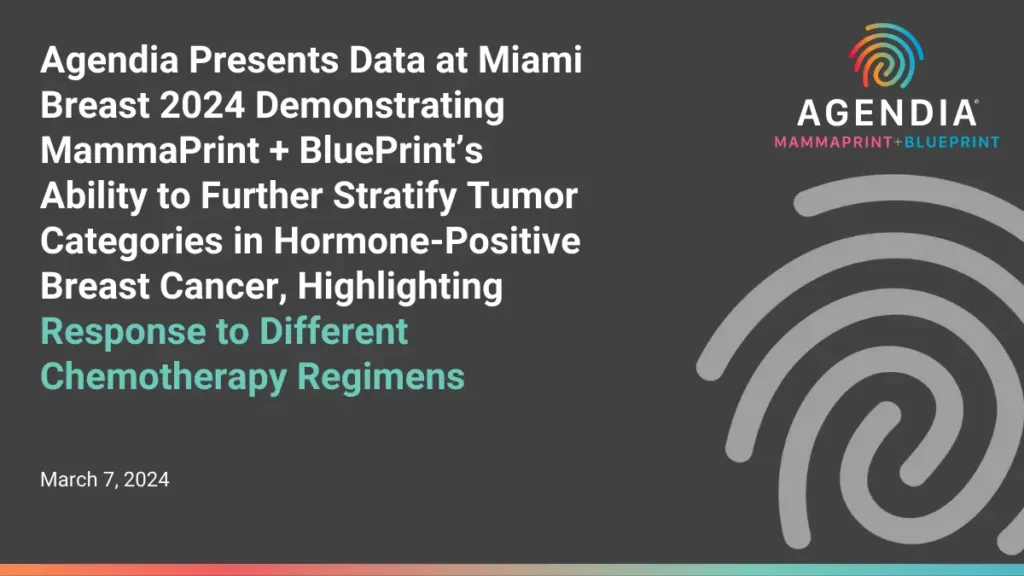 Agendia Presents Data at Miami Breast 2024 Demonstrating MammaPrint + BluePrint's Ability to Further Stratify Tumor Categories in Hormone-Positive Breast Cancer, Highlighting Response to Different Chemotherapy Regimens

March 7, 2024

AGENDIA®
MAMMAPRINT+BLUEPRINT